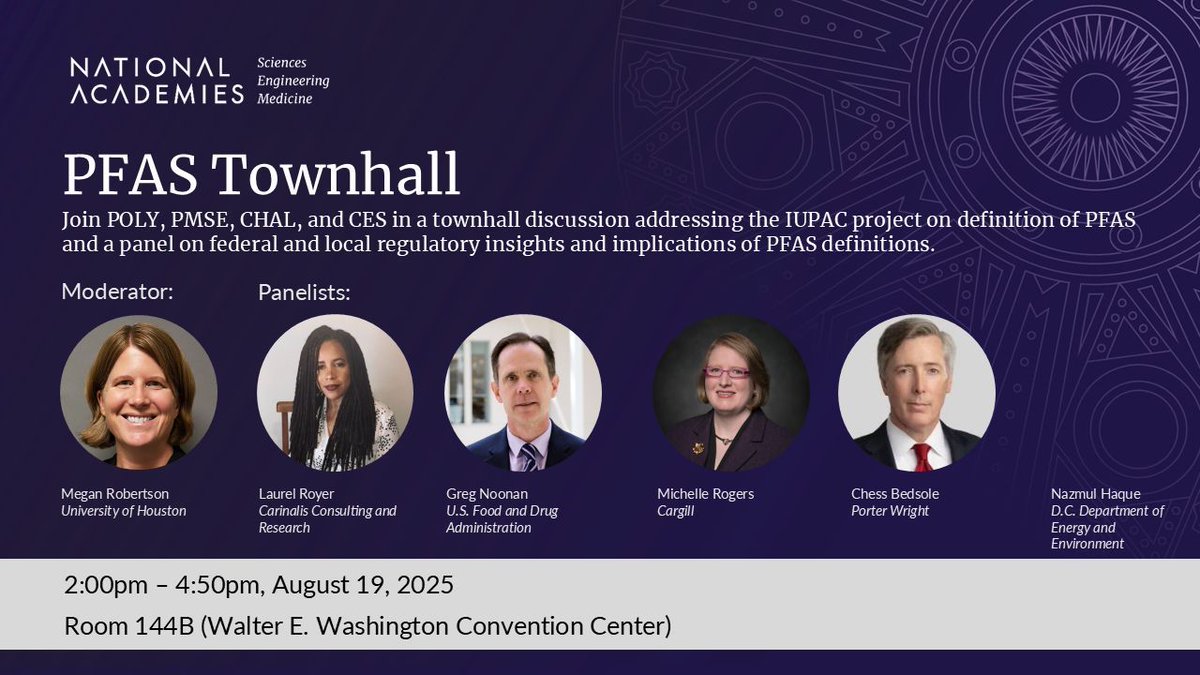 NATIONAL ACADEMIES Sciences Engineering Medicine

PFAS Townhall

Join POLY, PMSE, CHAL, and CES in a townhall discussion addressing the IUPAC project on definition of PFAS and a panel on federal and local regulatory insights and implications of PFAS definitions.

Moderator:

Panelists:

Megan Robertson
University of Houston

Laurel Royer
Carinalis Consulting and Research

Greg Noonan
U.S. Food and Drug Administration

Michelle Rogers
Cargill

Chess Bedsole
Porter Wright

Nazmul Haque
D.C. Department of Energy and Environment

2:00pm – 4:50pm, August 19, 2025

Room 144B (Walter E. Washington Convention Center)